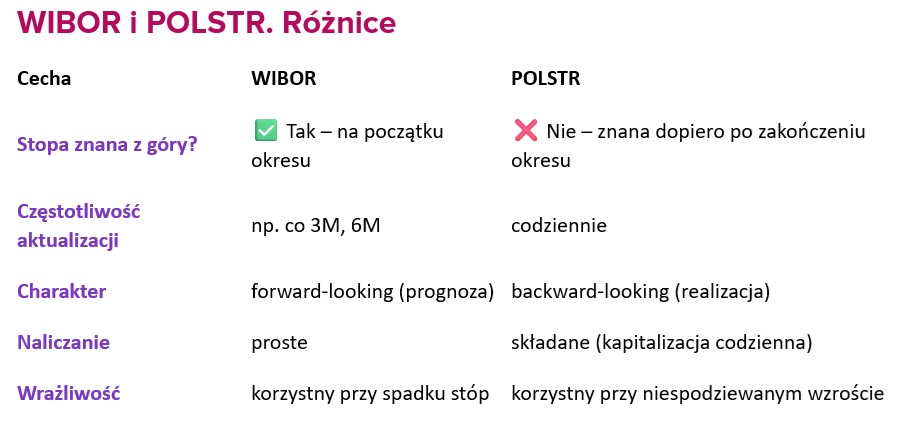 WIBOR i POLSTR. Różnice

| Cecha | WIBOR | POLSTR |
|---|---|---|
| Stopa znana z góry? | ✅ Tak – na początku okresu | ❌ Nie – znana dopiero po zakończeniu okresu |
| Częstotliwość aktualizacji | np. co 3M, 6M | codziennie |
| Charakter | forward-looking (prognoza) | backward-looking (realizacja) |
| Naliczanie | proste | składane (kapitalizacja codzienna) |
| Wrażliwość | korzystny przy spadku stóp | korzystny przy niespodziewanym wzroście |